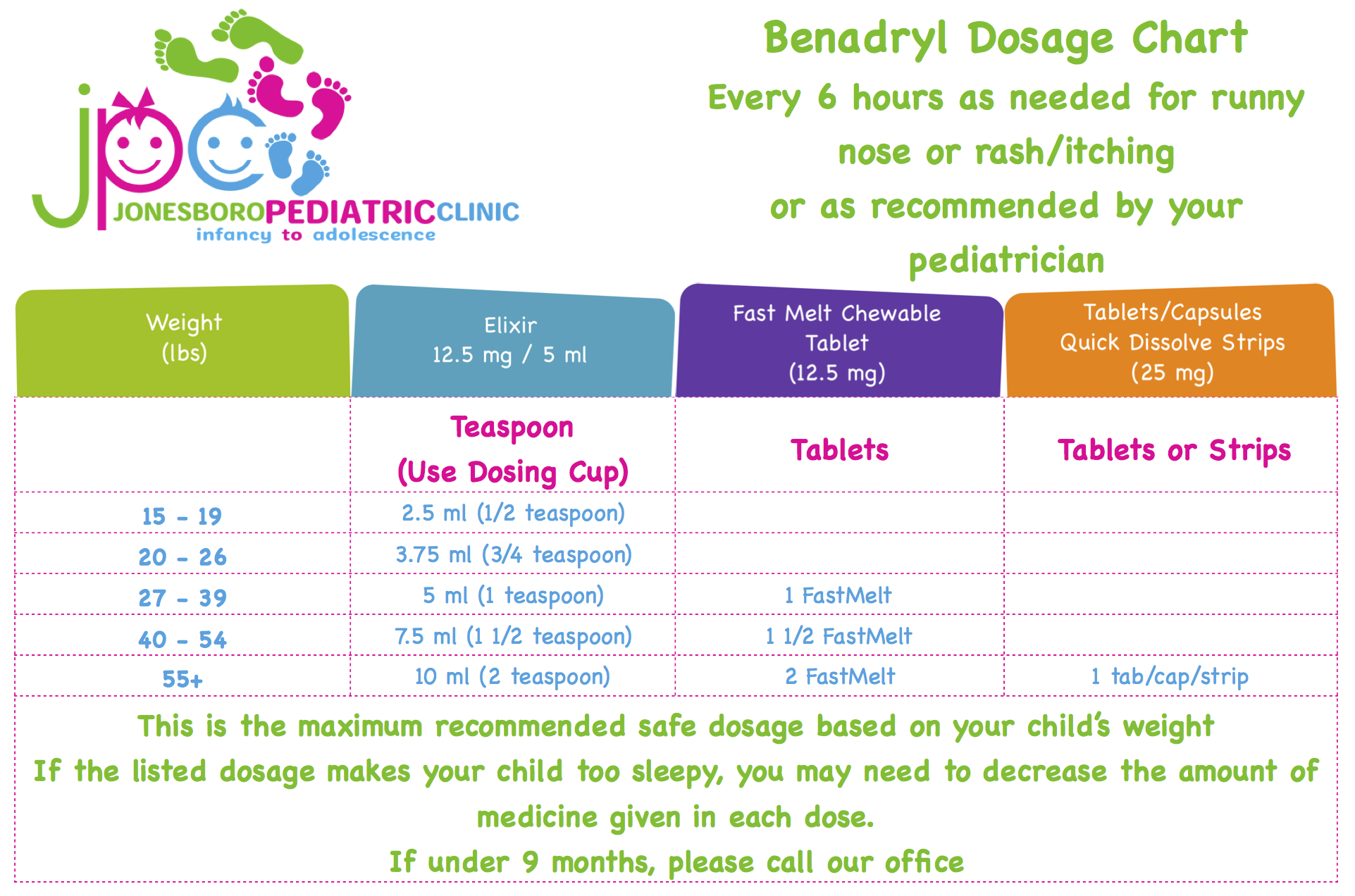 jpc
JONESBOROPEDIATRICCLINIC
infancy to adolescence

Benadryl Dosage Chart
Every 6 hours as needed for runny nose or rash/itching
or as recommended by your pediatrician

| Weight (lbs) | Elixir 12.5 mg / 5 ml | Fast Melt Chewable Tablet (12.5 mg) | Tablets/Capsules Quick Dissolve Strips (25 mg) |
|---|---|---|---|
| | Teaspoon (Use Dosing Cup) | Tablets | Tablets or Strips |
| 15 - 19 | 2.5 ml (1/2 teaspoon) | | |
| 20 - 26 | 3.75 ml (3/4 teaspoon) | | |
| 27 - 39 | 5 ml (1 teaspoon) | 1 FastMelt | |
| 40 - 54 | 7.5 ml (1 1/2 teaspoon) | 1 1/2 FastMelt | |
| 55+ | 10 ml (2 teaspoon) | 2 FastMelt | 1 tab/cap/strip |

This is the maximum recommended safe dosage based on your child's weight
If the listed dosage makes your child too sleepy, you may need to decrease the amount of medicine given in each dose.
If under 9 months, please call our office